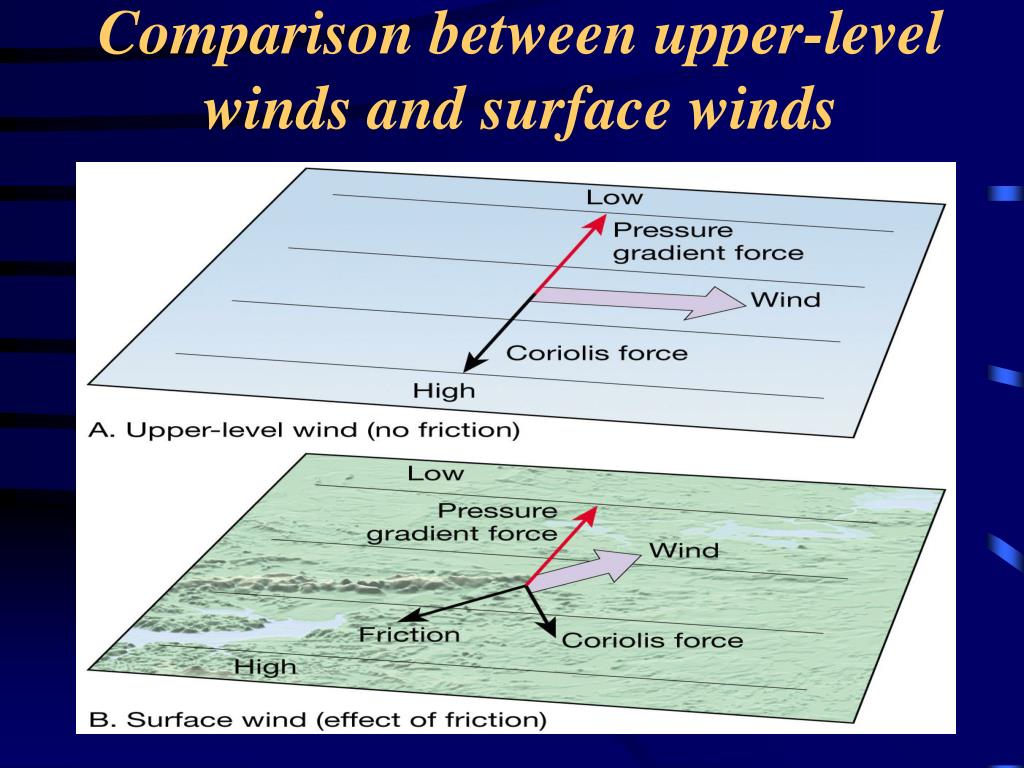 Comparison between upper-level winds and surface winds

Low
Pressure gradient force
Wind
Coriolis force
High
A. Upper-level wind (no friction)

Low
Pressure gradient force
Wind
Friction
Coriolis force
High
B. Surface wind (effect of friction)